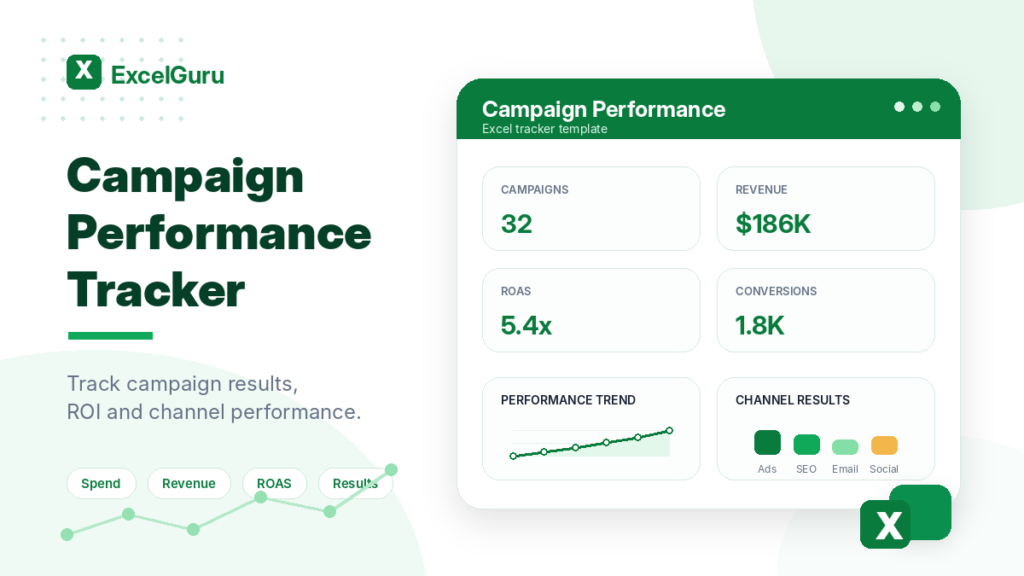 X ExcelGuru

Campaign Performance Tracker

Track campaign results, ROI and channel performance.

Spend Revenue ROAS Results

Campaign Performance
Excel tracker template

CAMPAIGNS
32

REVENUE
$186K

ROAS
5.4x

CONVERSIONS
1.8K

PERFORMANCE TREND

CHANNEL RESULTS
Ads SEO Email Social

X